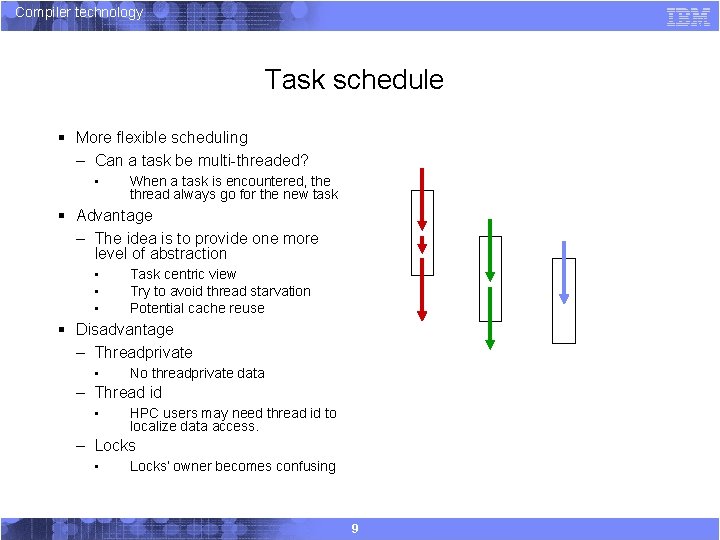 Compiler technology

IBM

Task schedule

▪ More flexible scheduling
– Can a task be multi-threaded?
▪ When a task is encountered, the thread always go for the new task
▪ Advantage
– The idea is to provide one more level of abstraction
▪ Task centric view
▪ Try to avoid thread starvation
▪ Potential cache reuse
▪ Disadvantage
– Threadprivate
▪ No threadprivate data
– Thread id
▪ HPC users may need thread id to localize data access.
– Locks
▪ Locks' owner becomes confusing

9